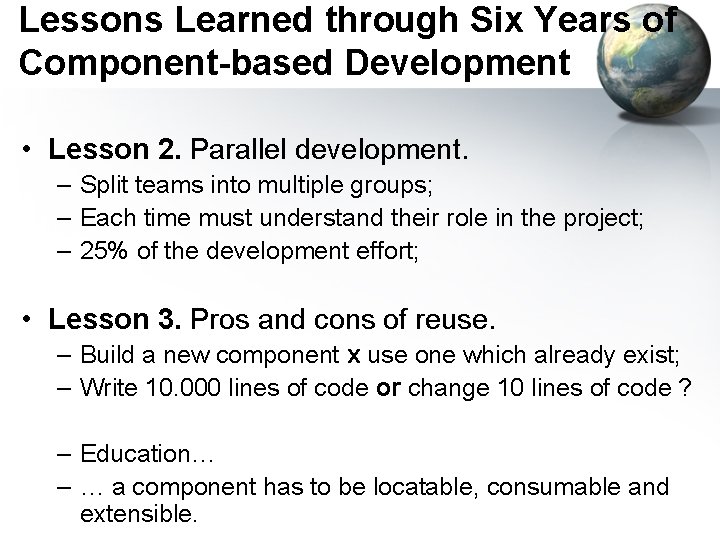 Lessons Learned through Six Years of Component-based Development

• Lesson 2. Parallel development.
– Split teams into multiple groups;
– Each time must understand their role in the project;
– 25% of the development effort;

• Lesson 3. Pros and cons of reuse.
– Build a new component x use one which already exist;
– Write 10.000 lines of code or change 10 lines of code ?

– Education…
– … a component has to be locatable, consumable and extensible.